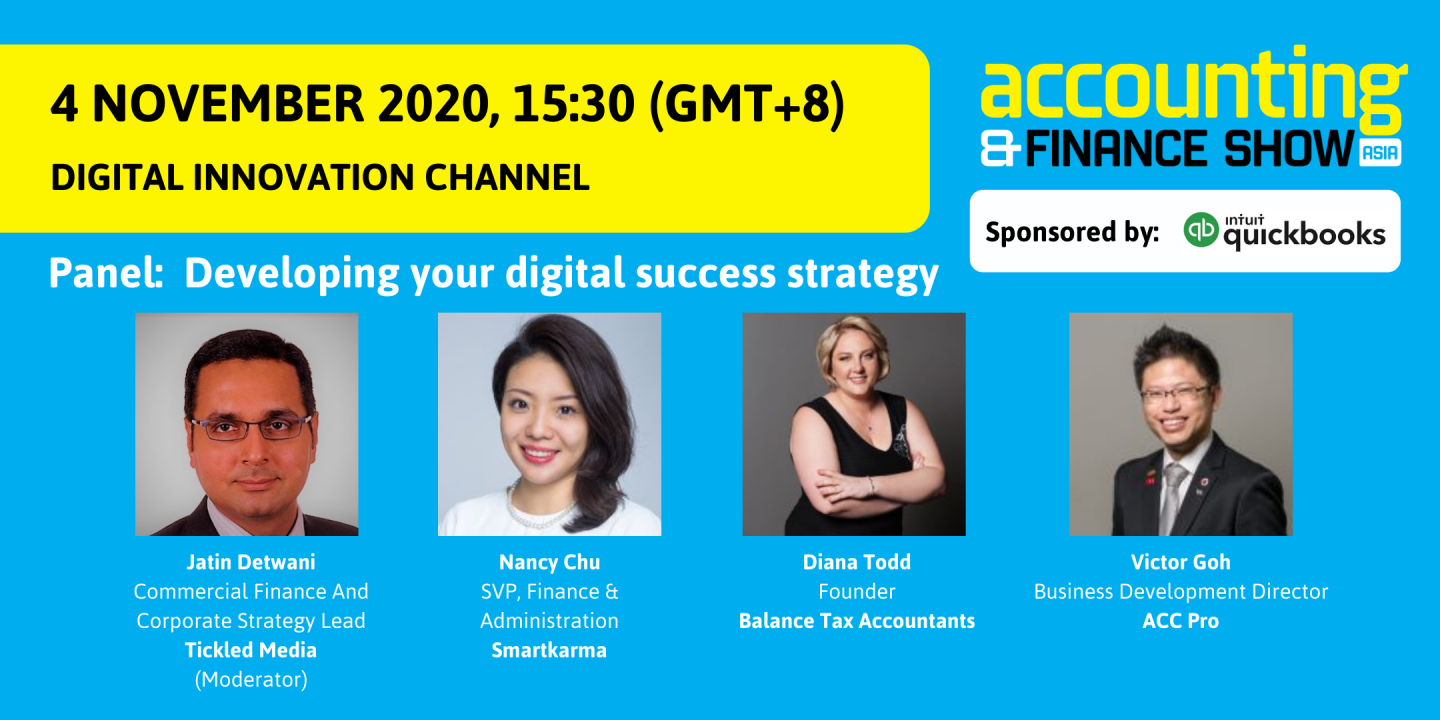 4 NOVEMBER 2020, 15:30 (GMT+8)

DIGITAL INNOVATION CHANNEL

accounting & FINANCE SHOW ASIA

Sponsored by: intuit quickbooks

Panel: Developing your digital success strategy

Jatin Detwani
Commercial Finance And Corporate Strategy Lead
Tickled Media
(Moderator)

Nancy Chu
SVP, Finance & Administration
Smartkarma

Diana Todd
Founder
Balance Tax Accountants

Victor Goh
Business Development Director
ACC Pro